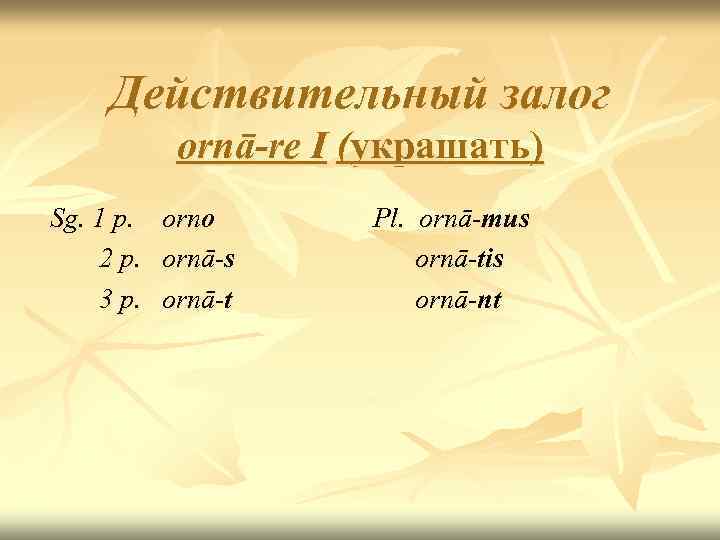 Действительный залог
ornā-re I (украшать)

Sg. 1 p. orno
2 p. ornā-s
3 p. ornā-t

Pl. ornā-mus
ornā-tis
ornā-nt